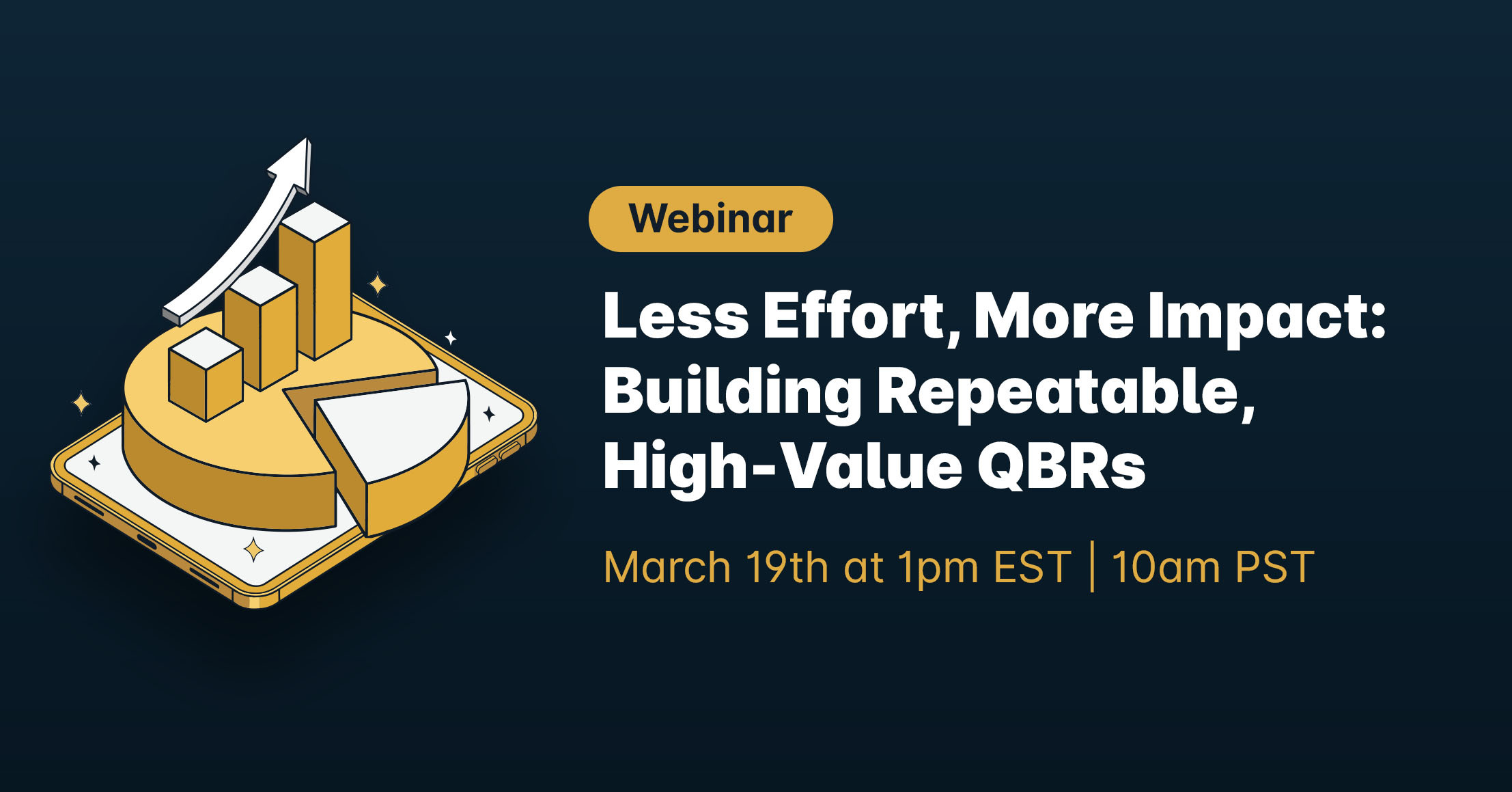 Webinar

Less Effort, More Impact: Building Repeatable, High-Value QBRs

March 19th at 1pm EST | 10am PST